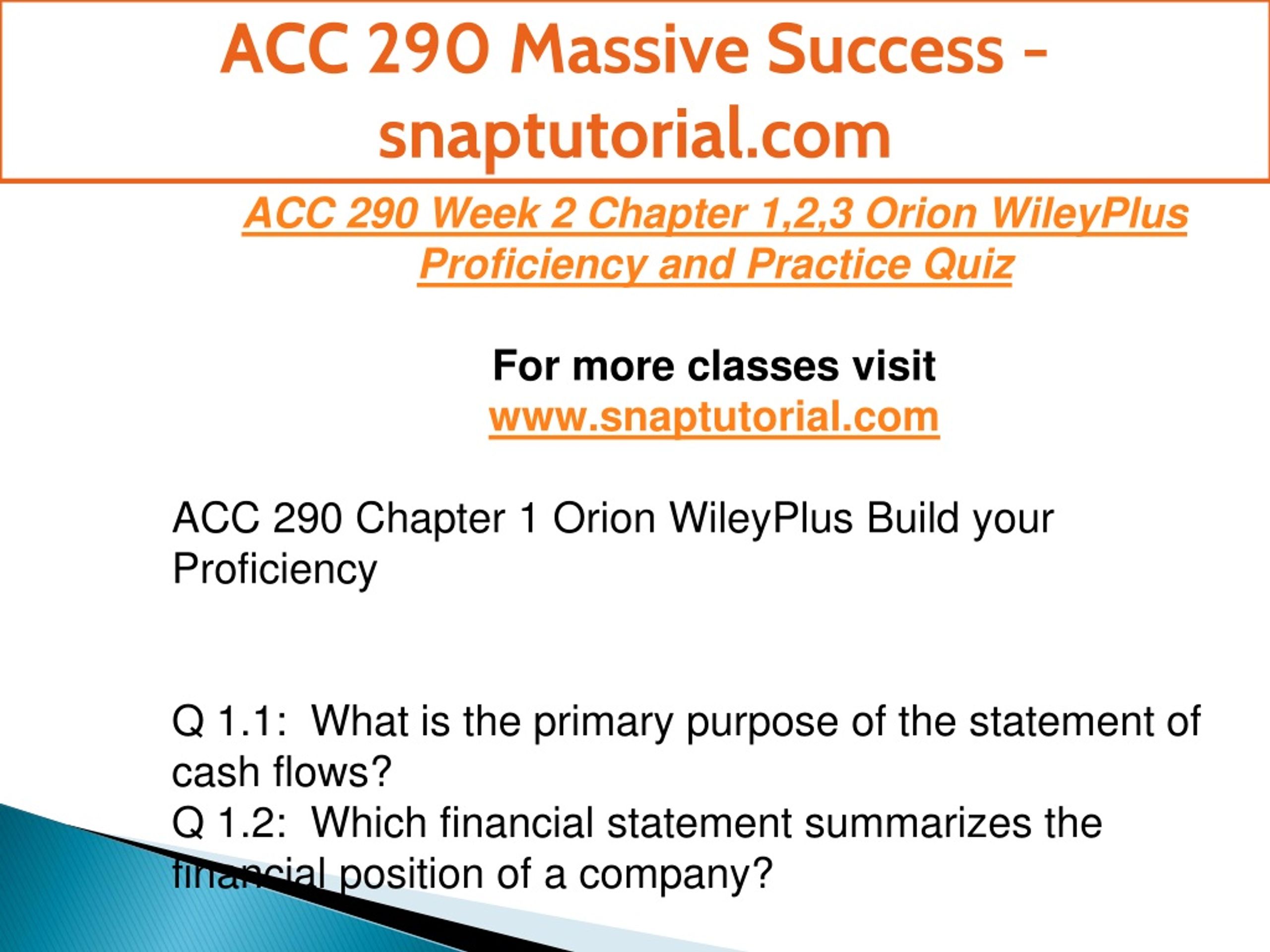 ACC 290 Massive Success - snaptutorial.com

ACC 290 Week 2 Chapter 1,2,3 Orion WileyPlus Proficiency and Practice Quiz

For more classes visit
www.snaptutorial.com

ACC 290 Chapter 1 Orion WileyPlus Build your Proficiency

Q 1.1: What is the primary purpose of the statement of cash flows?
Q 1.2: Which financial statement summarizes the financial position of a company?